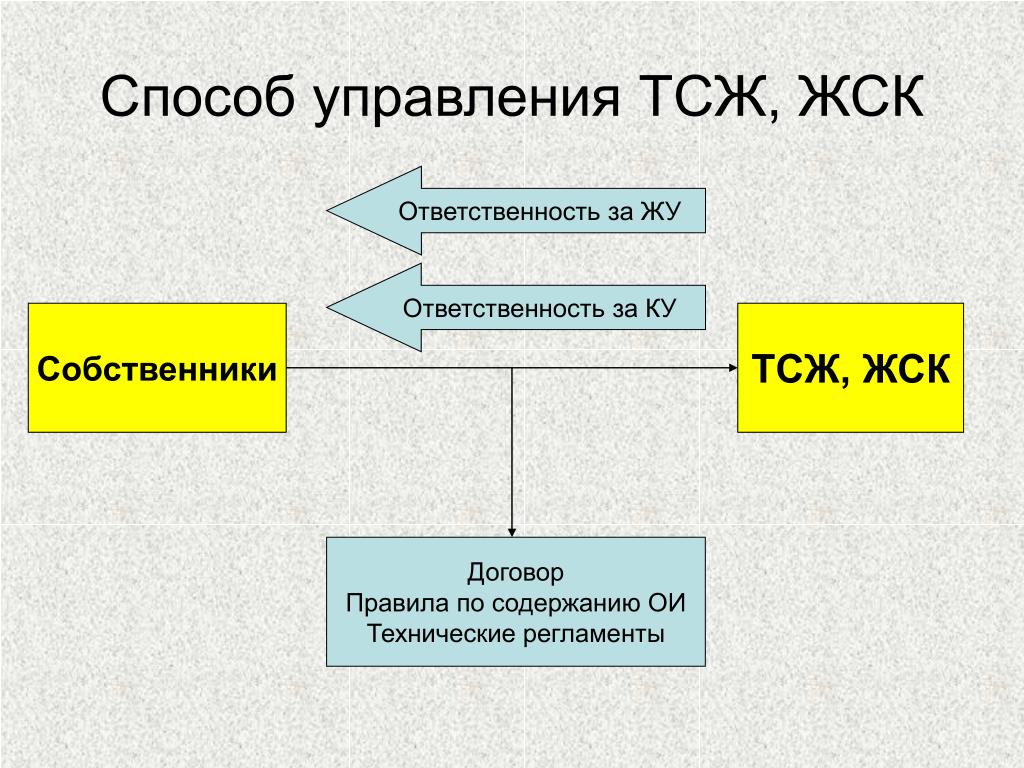 Способ управления ТСЖ, ЖСК

Ответственность за ЖУ

Ответственность за КУ

Собственники

ТСЖ, ЖСК

Договор
Правила по содержанию ОИ
Технические регламенты